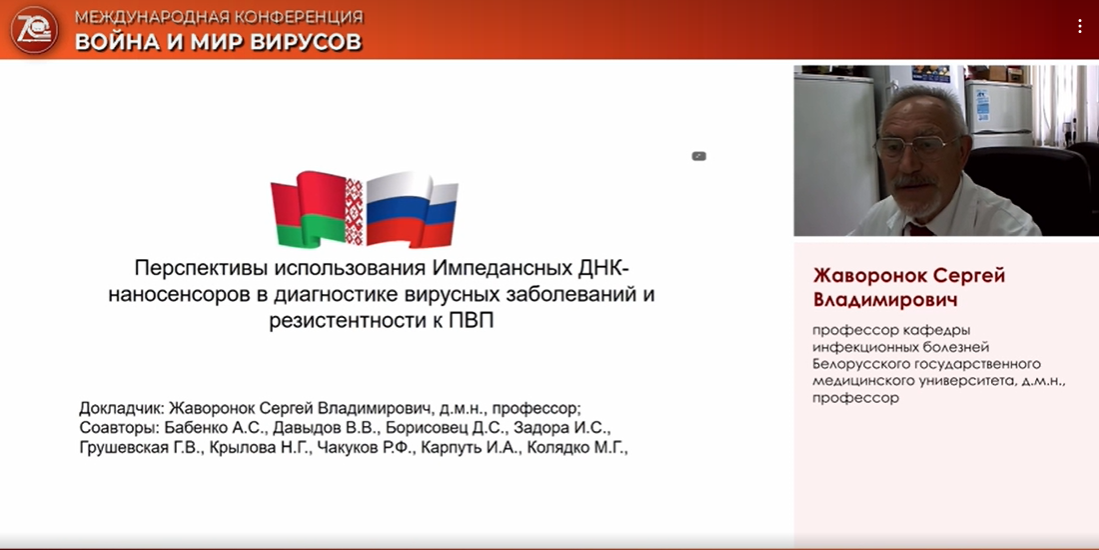 70

МЕЖДУНАРОДНАЯ КОНФЕРЕНЦИЯ
ВОЙНА И МИР ВИРУСОВ

Перспективы использования Импедансных ДНК-наносенсоров в диагностике вирусных заболеваний и резистентности к ПВП

Докладчик: Жаворонок Сергей Владимирович, д.м.н., профессор;
Соавторы: Бабенко А.С., Давыдов В.В., Борисовец Д.С., Задора И.С., Грушевская Г.В., Крылова Н.Г., Чакуков Р.Ф., Карпуть И.А., Колядко М.Г.,

Жаворонок Сергей Владимирович

профессор кафедры инфекционных болезней Белорусского государственного медицинского университета, д.м.н., профессор